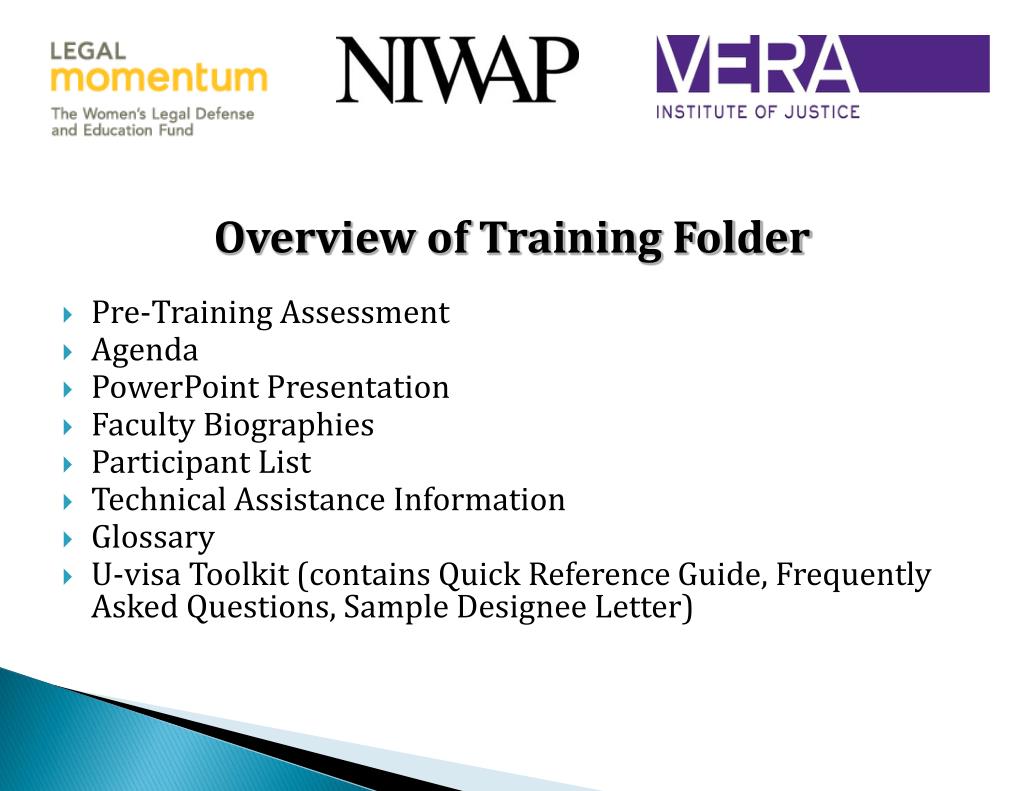 LEGAL momentum
The Women's Legal Defense and Education Fund

NIWAP

VERA
INSTITUTE OF JUSTICE

Overview of Training Folder

Pre-Training Assessment
Agenda
PowerPoint Presentation
Faculty Biographies
Participant List
Technical Assistance Information
Glossary
U-visa Toolkit (contains Quick Reference Guide, Frequently Asked Questions, Sample Designee Letter)